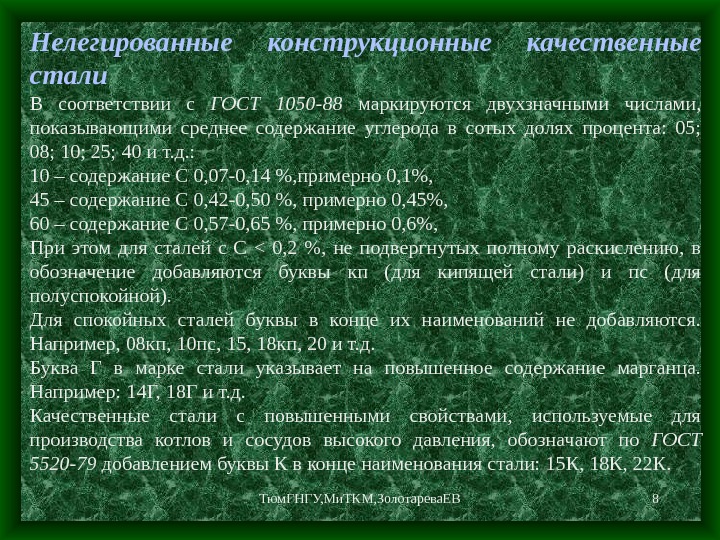 Нелегированные конструкционные качественные стали

В соответствии с ГОСТ 1050-88 маркируются двухзначными числами, показывающими среднее содержание углерода в сотых долях процента: 05; 08; 10; 25; 40 и т.д.:

10 – содержание С 0,07-0,14 %,примерно 0,1%,

45 – содержание С 0,42-0,50 %, примерно 0,45%,

60 – содержание С 0,57-0,65 %, примерно 0,6%,

При этом для сталей с С < 0,2 %, не подвергнутых полному раскислению, в обозначение добавляются буквы кп (для кипящей стали) и пс (для полуспокойной).

Для спокойных сталей буквы в конце их наименований не добавляются. Например, 08кп, 10пс, 15, 18кп, 20 и т.д.

Буква Г в марке стали указывает на повышенное содержание марганца. Например: 14Г, 18Г и т.д.

Качественные стали с повышенными свойствами, используемые для производства котлов и сосудов высокого давления, обозначают по ГОСТ 5520-79 добавлением буквы К в конце наименования стали: 15К, 18К, 22К.

ТюмГНГУ,МиТКМ,ЗолотареваЕВ

8